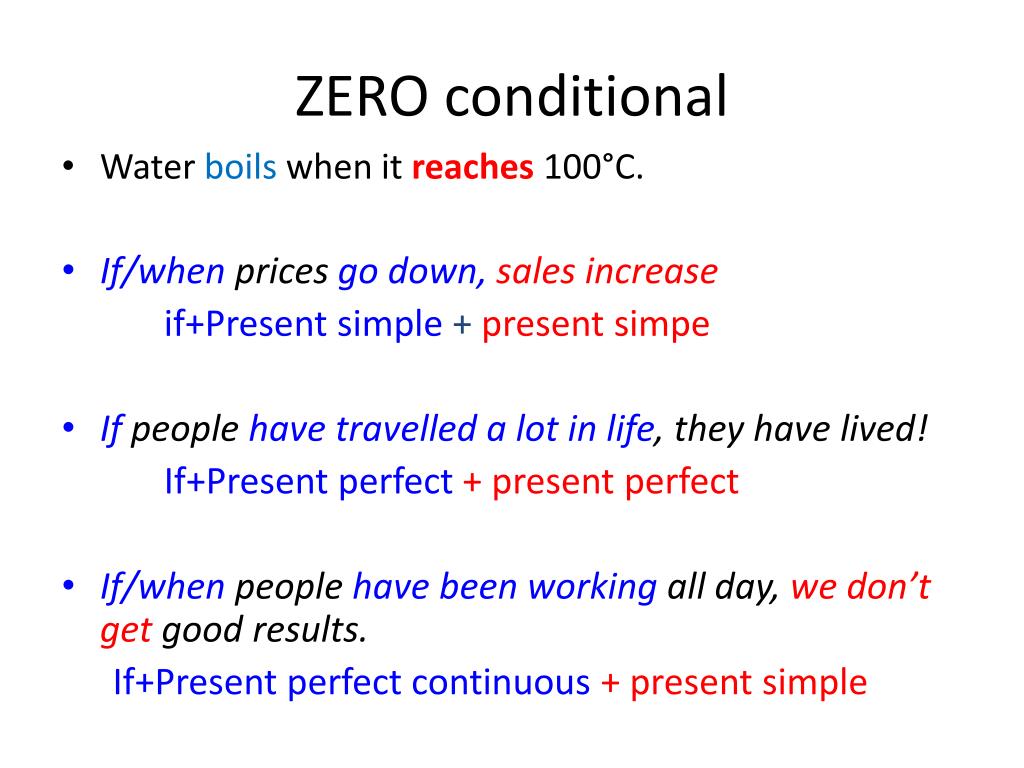 ZERO conditional

• Water boils when it reaches 100°C.

• If/when prices go down, sales increase
if+Present simple + present simpe

• If people have travelled a lot in life, they have lived!
If+Present perfect + present perfect

• If/when people have been working all day, we don't get good results.
If+Present perfect continuous + present simple